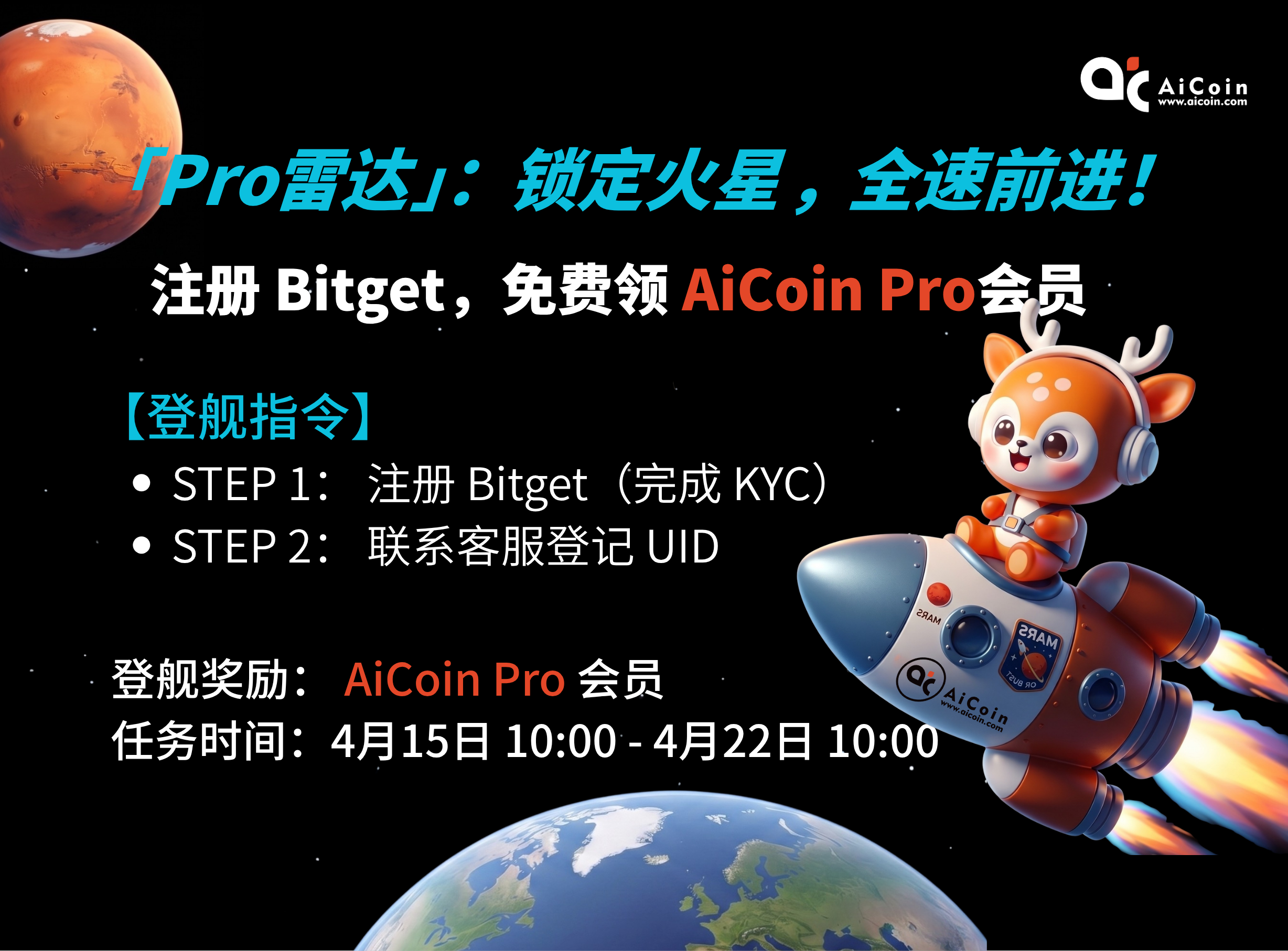 AiCoin
www.aicoin.com

「Pro雷达」：锁定火星，全速前进！

注册 Bitget，免费领 AiCoin Pro会员

【登舰指令】

• STEP 1： 注册 Bitget（完成 KYC）
• STEP 2： 联系客服登记 UID

登舰奖励： AiCoin Pro 会员
任务时间：4月15日 10:00 - 4月22日 10:00

MARS
MARS
OR BUST
AiCoin
www.aicoin.com